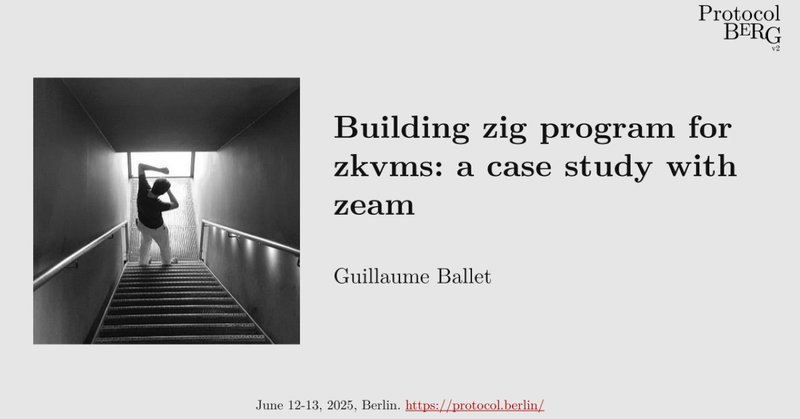 Protocol
BERG
v2

Building zig program for zkvms: a case study with zeam

Guillaume Ballet

June 12-13, 2025, Berlin. https://protocol.berlin/